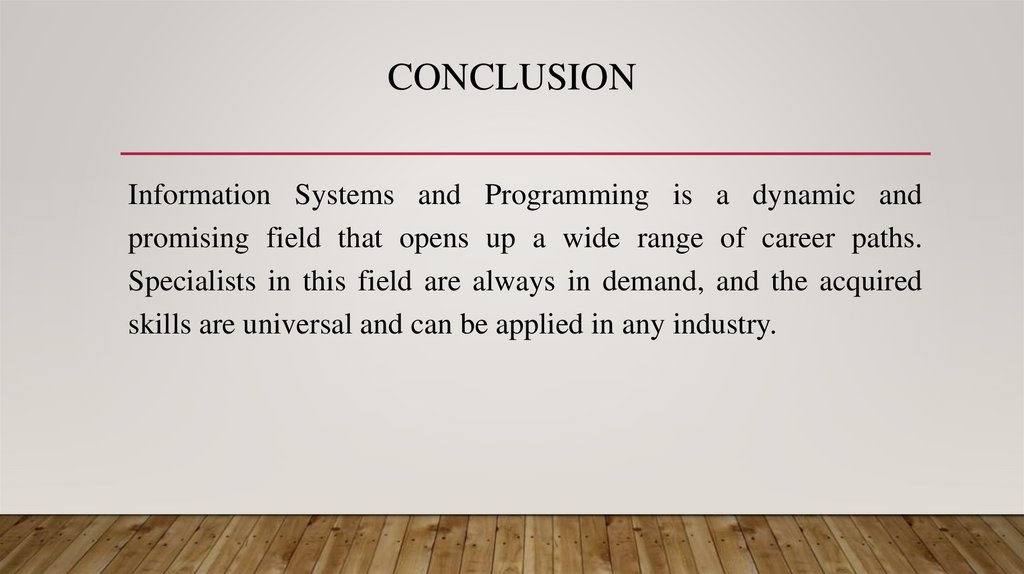 CONCLUSION

Information Systems and Programming is a dynamic and promising field that opens up a wide range of career paths. Specialists in this field are always in demand, and the acquired skills are universal and can be applied in any industry.